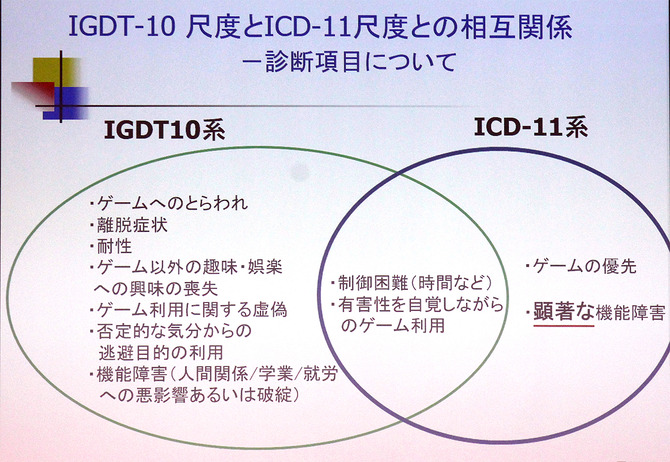 IGDT-10 尺度とICD-11尺度との相互関係
ー診断項目について

IGDT10系

ICD-11系

・ゲームへのとらわれ
・離脱症状
・耐性
・ゲーム以外の趣味・娯楽への興味の喪失
・ゲーム利用に関する虚偽
・否定的な気分からの逃避目的の利用
・機能障害（人間関係/学業/就労への悪影響あるいは破綻）

・制御困難（時間など）
・有害性を自覚しながらのゲーム利用

・ゲームの優先
・顕著な機能障害